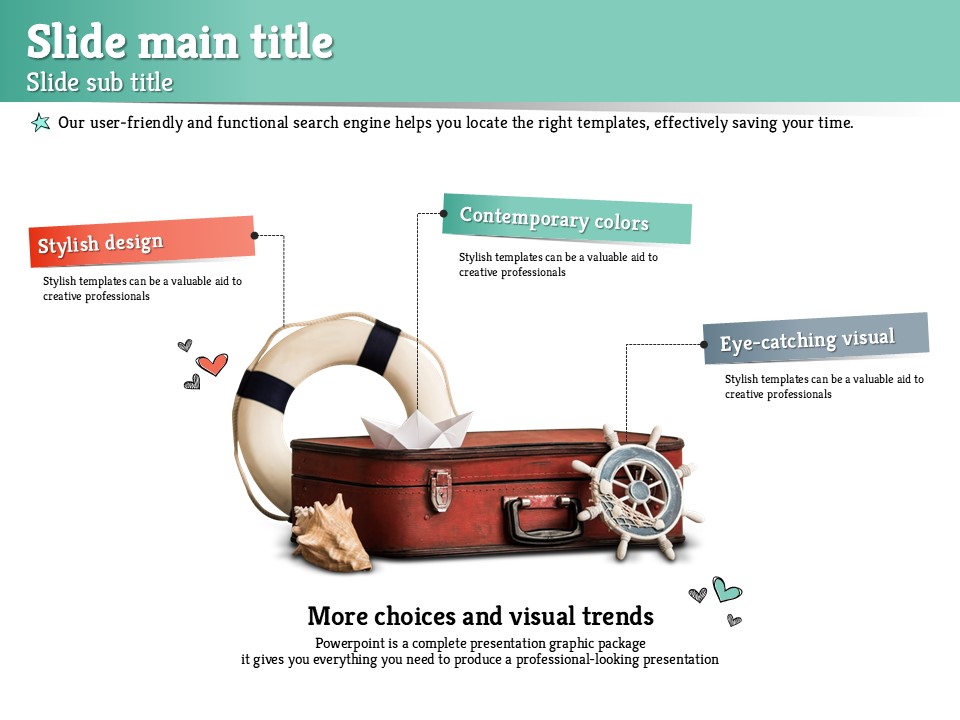 Slide main title
Slide sub title

Our user-friendly and functional search engine helps you locate the right templates, effectively saving your time.

Stylish design
Stylish templates can be a valuable aid to creative professionals

Contemporary colors
Stylish templates can be a valuable aid to creative professionals

Eye-catching visual
Stylish templates can be a valuable aid to creative professionals

More choices and visual trends
Powerpoint is a complete presentation graphic package
it gives you everything you need to produce a professional-looking presentation